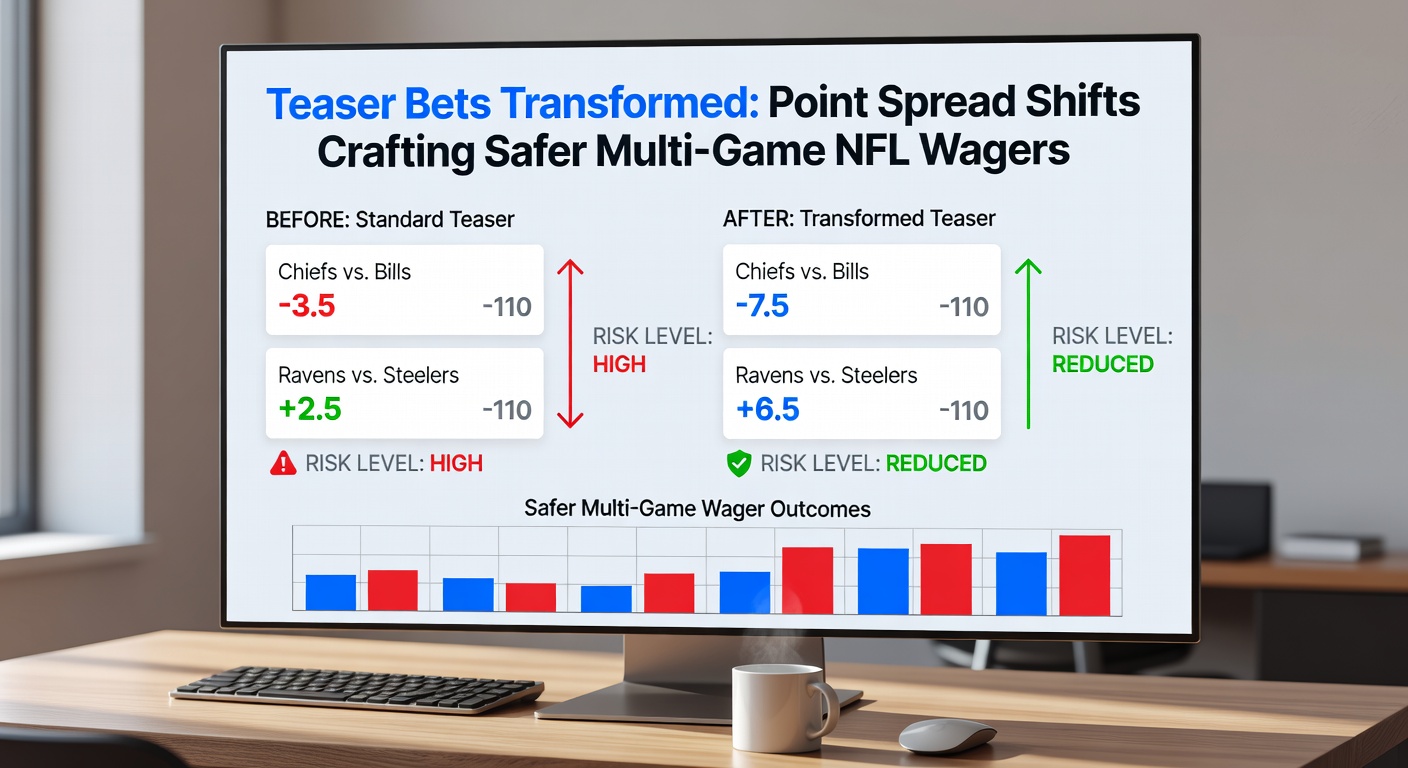 Teaser Bets Transformed: Point Spread Shifts Crafting Safer Multi-Game NFL Wagers

BEFORE: Standard Teaser

Chiefs vs. Bills
-3.5 -110

Ravens vs. Steelers
+2.5 -110

RISK LEVEL: HIGH

RISK LEVEL: HIGH

AFTER: Transformed Teaser

Chiefs vs. Bills
-7.5 -110

Ravens vs. Steelers
+6.5 -110

RISK LEVEL: REDUCED

RISK LEVEL: REDUCED

Safer Multi-Game Wager Outcomes